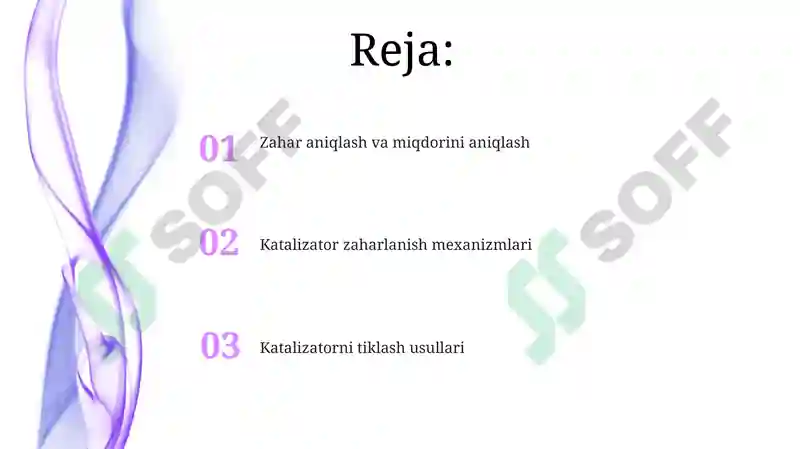 Reja:

01 Zahar aniqlash va miqdorini aniqlash

02 Katalizator zaharlanish mexanizmlari

03 Katalizatorni tiklash usullari

SOFF

SOFF